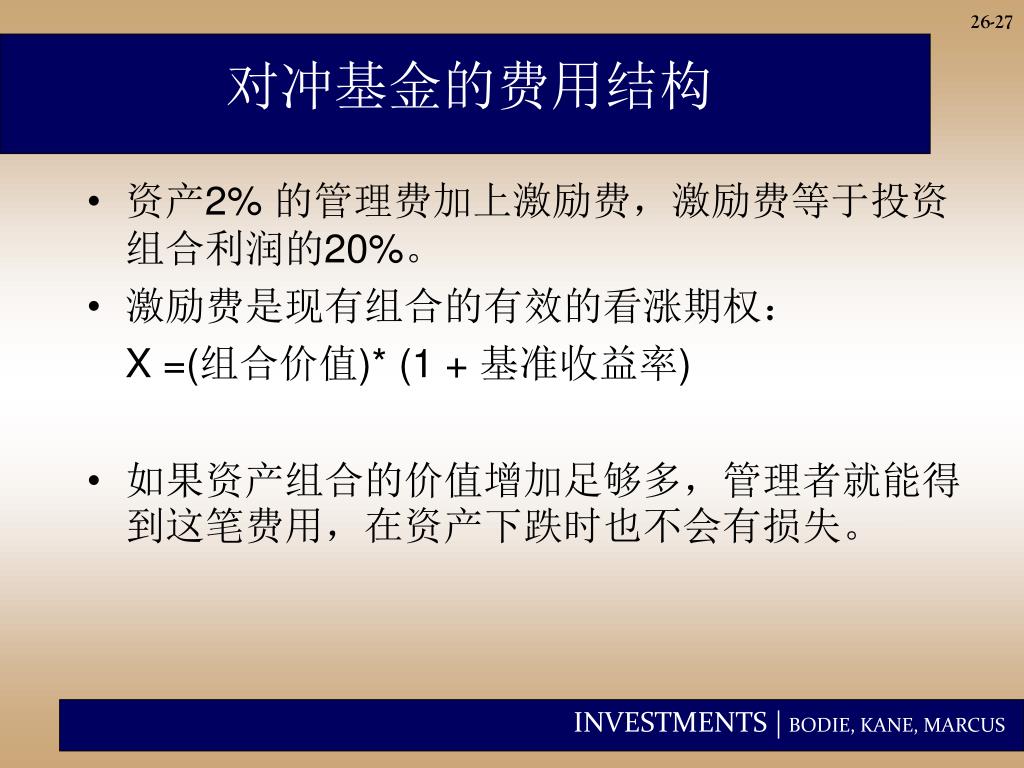 26-27

对冲基金的费用结构

• 资产2% 的管理费加上激励费，激励费等于投资组合利润的20%。

• 激励费是现有组合的有效的看涨期权：
X =(组合价值)* (1 + 基准收益率)

• 如果资产组合的价值增加足够多，管理者就能得到这笔费用，在资产下跌时也不会有损失。

INVESTMENTS | BODIE, KANE, MARCUS